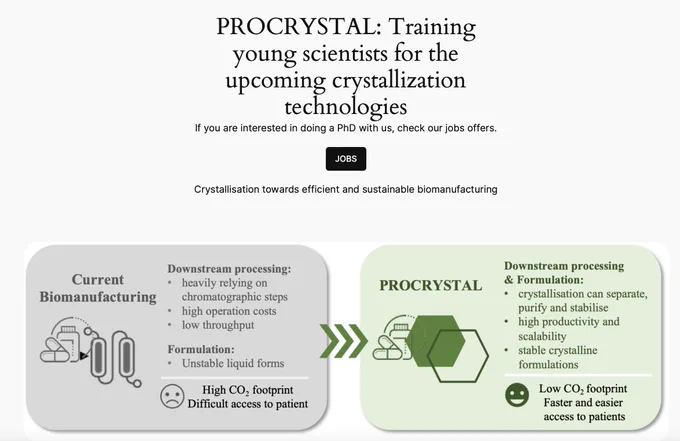 PROCRYSTAL: Training young scientists for the upcoming crystallization technologies

If you are interested in doing a PhD with us, check our jobs offers.

JOBS

Crystallisation towards efficient and sustainable biomanufacturing

Current Biomanufacturing

Downstream processing:
• heavily relying on chromatographic steps
• high operation costs
• low throughput

Formulation:
• Unstable liquid forms

High $CO_2$ footprint
Difficult access to patient

PROCRYSTAL

Downstream processing & Formulation:
• crystallisation can separate, purify and stabilise
• high productivity and scalability
• stable crystalline formulations

Low $CO_2$ footprint
Faster and easier access to patients